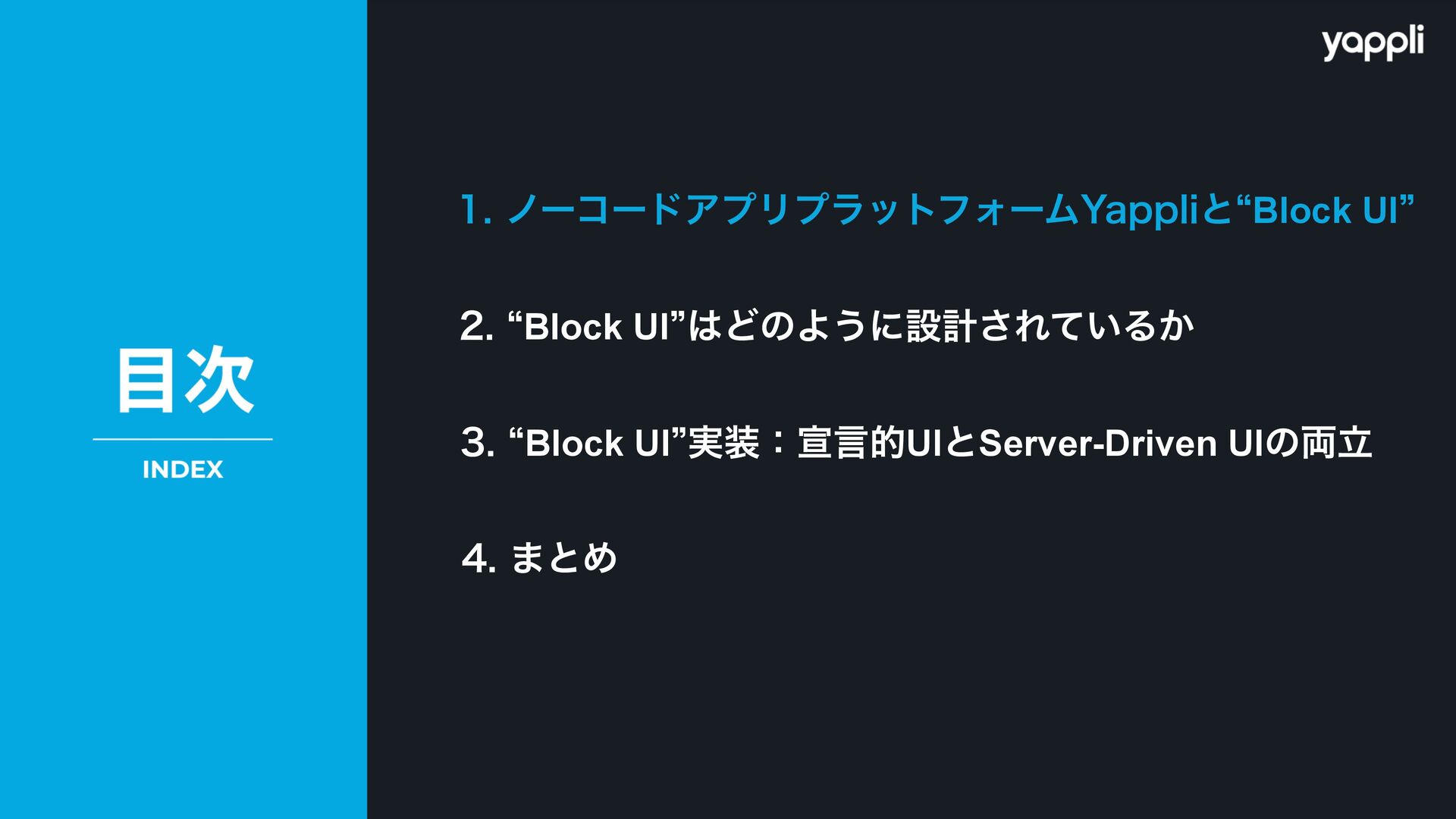 目次

INDEX

yappli

1. ノーコードアプリプラットフォームYappliと“Block UI”

2. “Block UI”はどのように設計されているか

3. “Block UI”実装：宣言的UIとServer-Driven UIの両立

4. まとめ